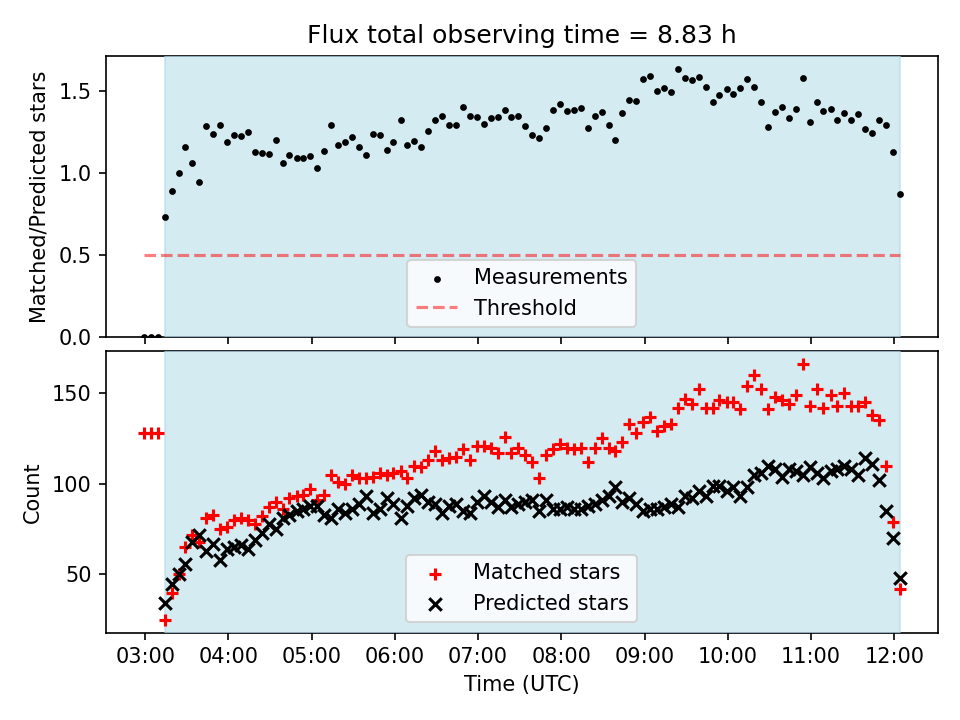 Flux total observing time = 8.83 h

Matched/Predicted stars

1.5
1.0
0.5
0.0

Measurements
Threshold

Count

150
100
50

Matched stars
Predicted stars

03:00 04:00 05:00 06:00 07:00 08:00 09:00 10:00 11:00 12:00

Time (UTC)